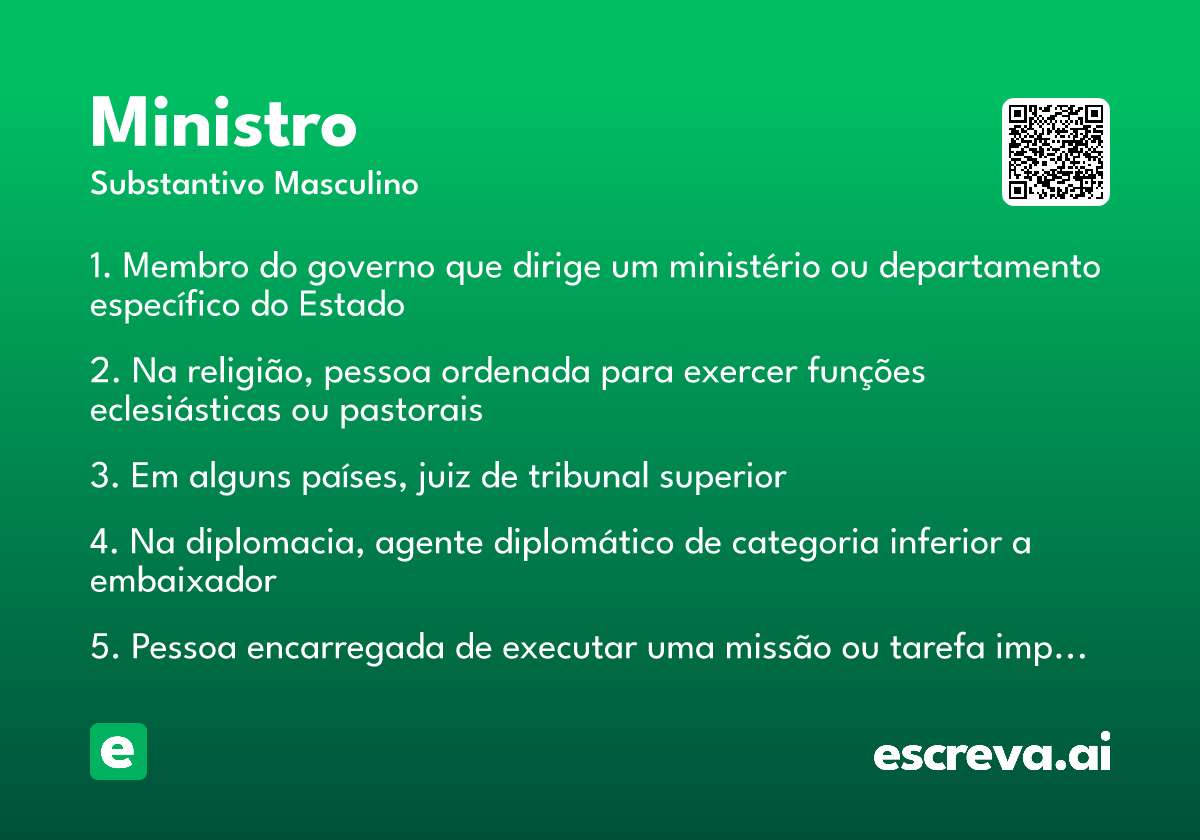 Ministro
Substantivo Masculino

1. Membro do governo que dirige um ministério ou departamento específico do Estado

2. Na religião, pessoa ordenada para exercer funções eclesiásticas ou pastorais

3. Em alguns países, juiz de tribunal superior

4. Na diplomacia, agente diplomático de categoria inferior a embaixador

5. Pessoa encarregada de executar uma missão ou tarefa imp…

e

escreva.ai